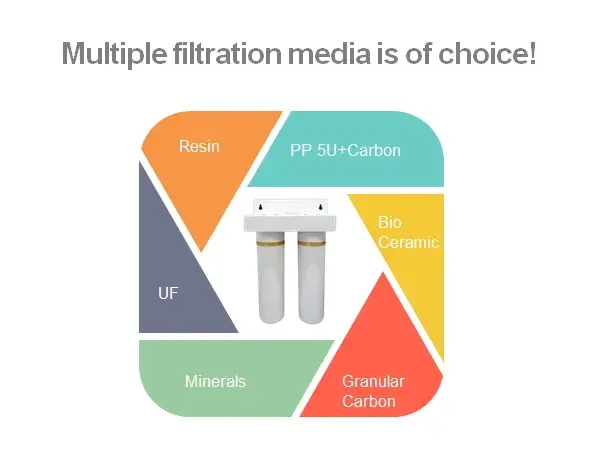 Multiple filtration media is of choice!

Resin

PP 5U+Carbon

Bio Ceramic

UF

Minerals

Granular Carbon